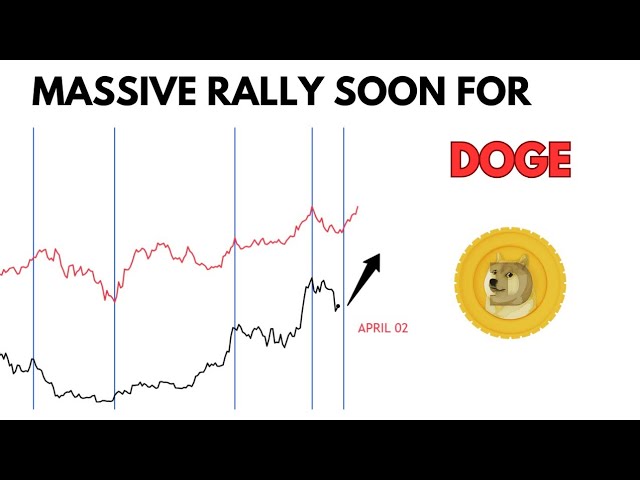 MASSIVE RALLY SOON FOR

DOGE

APRIL 02